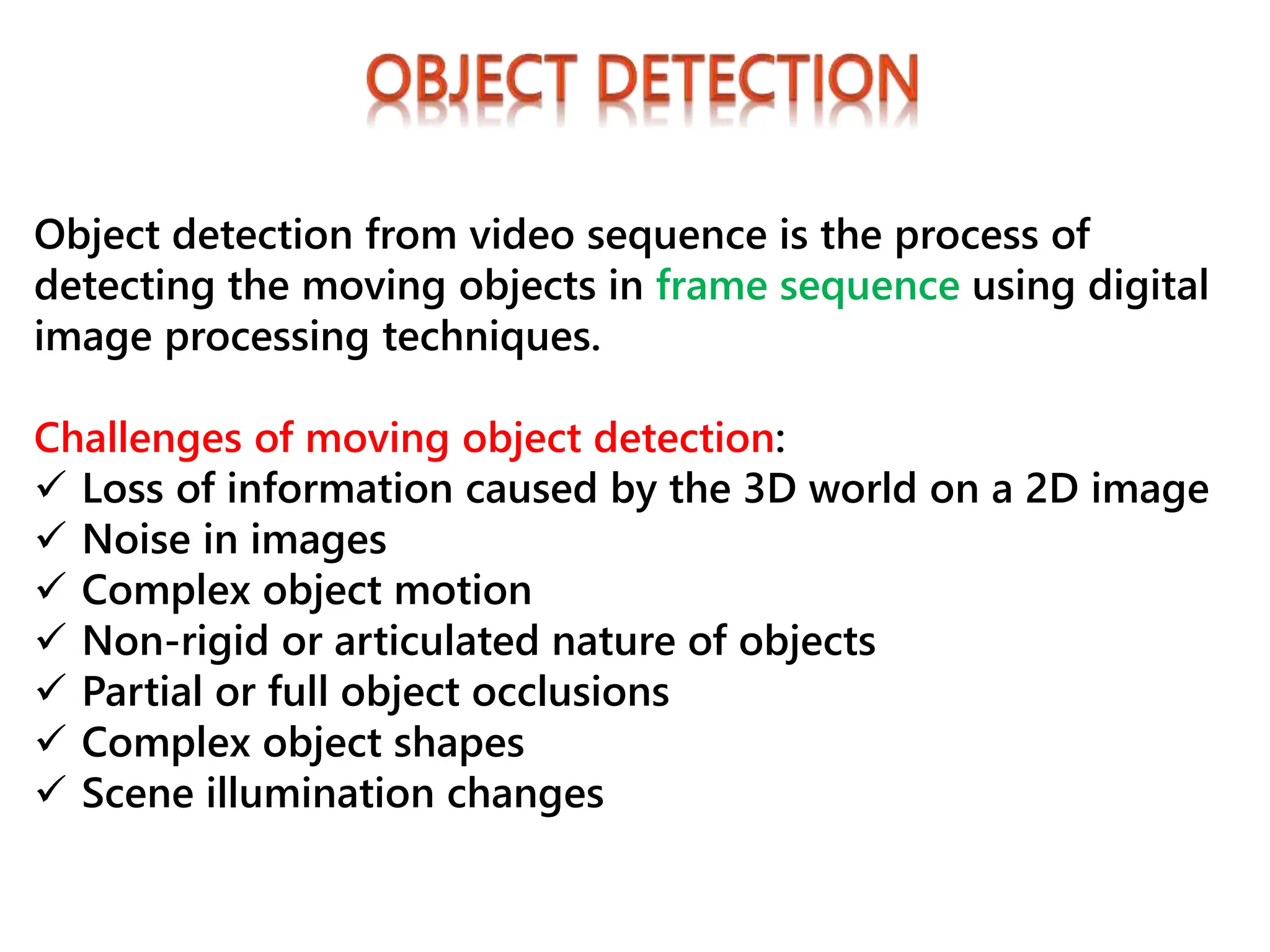 OBJECT DETECTION

Object detection from video sequence is the process of detecting the moving objects in frame sequence using digital image processing techniques.

Challenges of moving object detection:
✓ Loss of information caused by the 3D world on a 2D image
✓ Noise in images
✓ Complex object motion
✓ Non-rigid or articulated nature of objects
✓ Partial or full object occlusions
✓ Complex object shapes
✓ Scene illumination changes